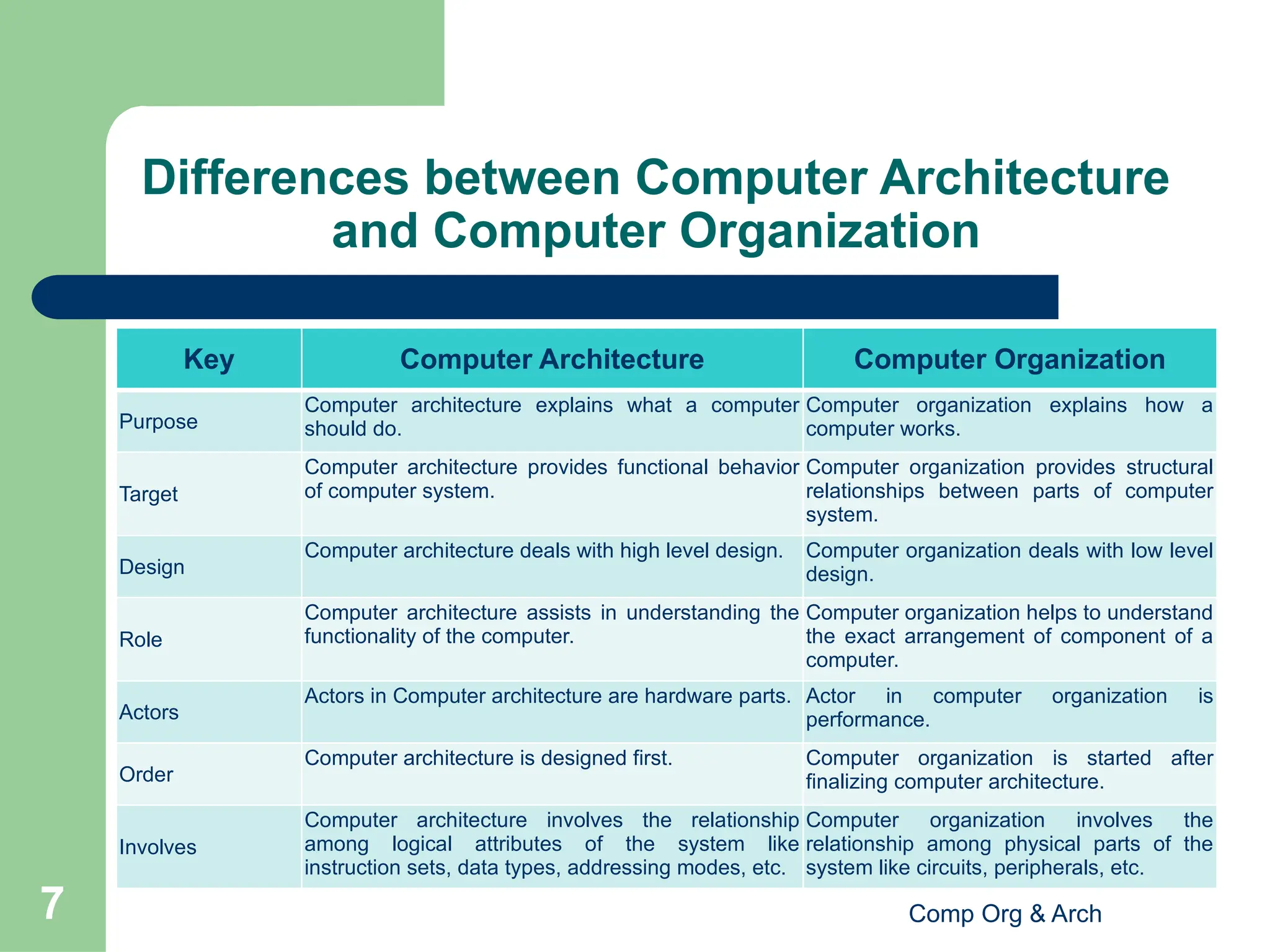 Differences between Computer Architecture and Computer Organization

| Key | Computer Architecture | Computer Organization |
|---|---|---|
| Purpose | Computer architecture explains what a computer should do. | Computer organization explains how a computer works. |
| Target | Computer architecture provides functional behavior of computer system. | Computer organization provides structural relationships between parts of computer system. |
| Design | Computer architecture deals with high level design. | Computer organization deals with low level design. |
| Role | Computer architecture assists in understanding the functionality of the computer. | Computer organization helps to understand the exact arrangement of component of a computer. |
| Actors | Actors in Computer architecture are hardware parts. | Actor in computer organization is performance. |
| Order | Computer architecture is designed first. | Computer organization is started after finalizing computer architecture. |
| Involves | Computer architecture involves the relationship among logical attributes of the system like instruction sets, data types, addressing modes, etc. | Computer organization involves the relationship among physical parts of the system like circuits, peripherals, etc. |

7

Comp Org & Arch